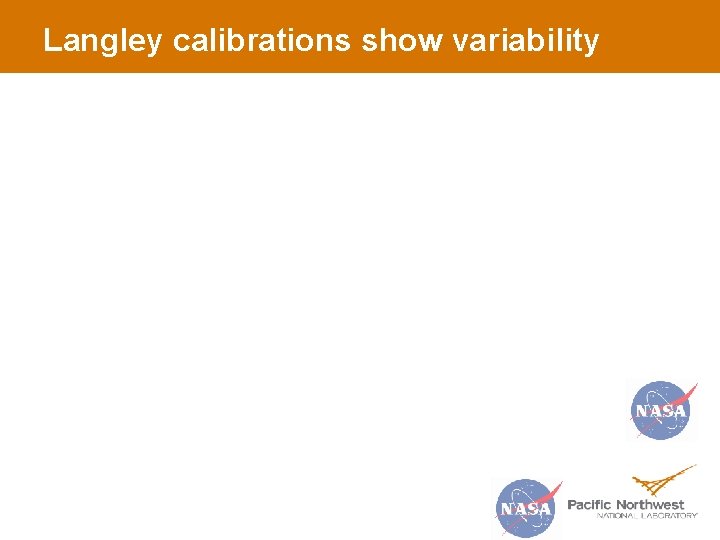 Langley calibrations show variability

NASA

NASA

Pacific Northwest
NATIONAL LABORATORY